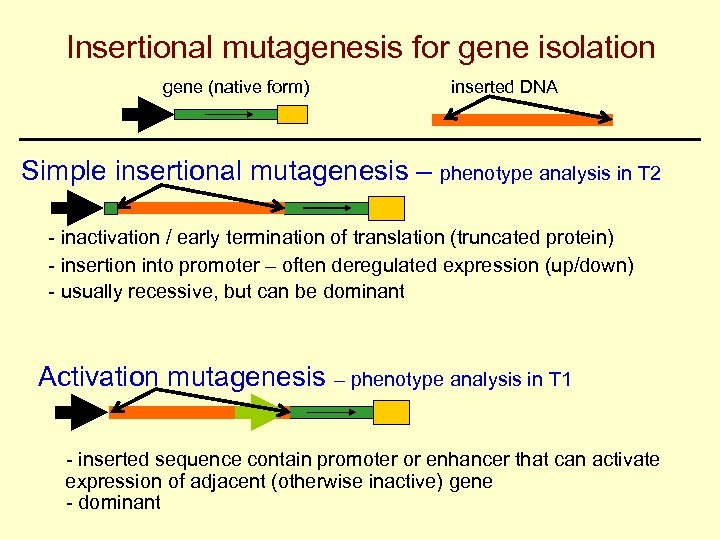 Insertional mutagenesis for gene isolation

gene (native form)

inserted DNA

Simple insertional mutagenesis – phenotype analysis in T2

- inactivation / early termination of translation (truncated protein)
- insertion into promoter – often deregulated expression (up/down)
- usually recessive, but can be dominant

Activation mutagenesis – phenotype analysis in T1

- inserted sequence contain promoter or enhancer that can activate expression of adjacent (otherwise inactive) gene
- dominant